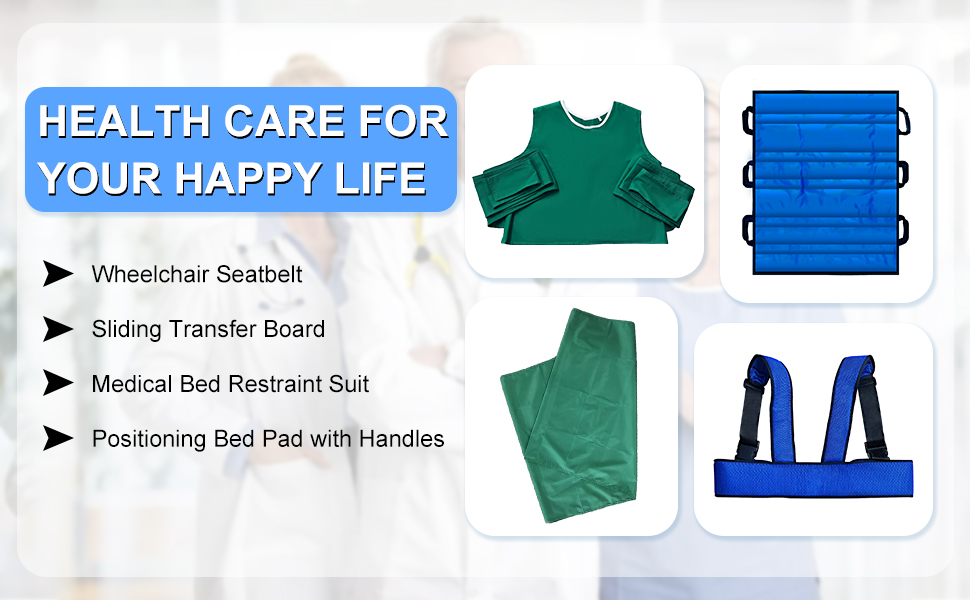 HEALTH CARE FOR YOUR HAPPY LIFE

Wheelchair Seatbelt

Sliding Transfer Board

Medical Bed Restraint Suit

Positioning Bed Pad with Handles